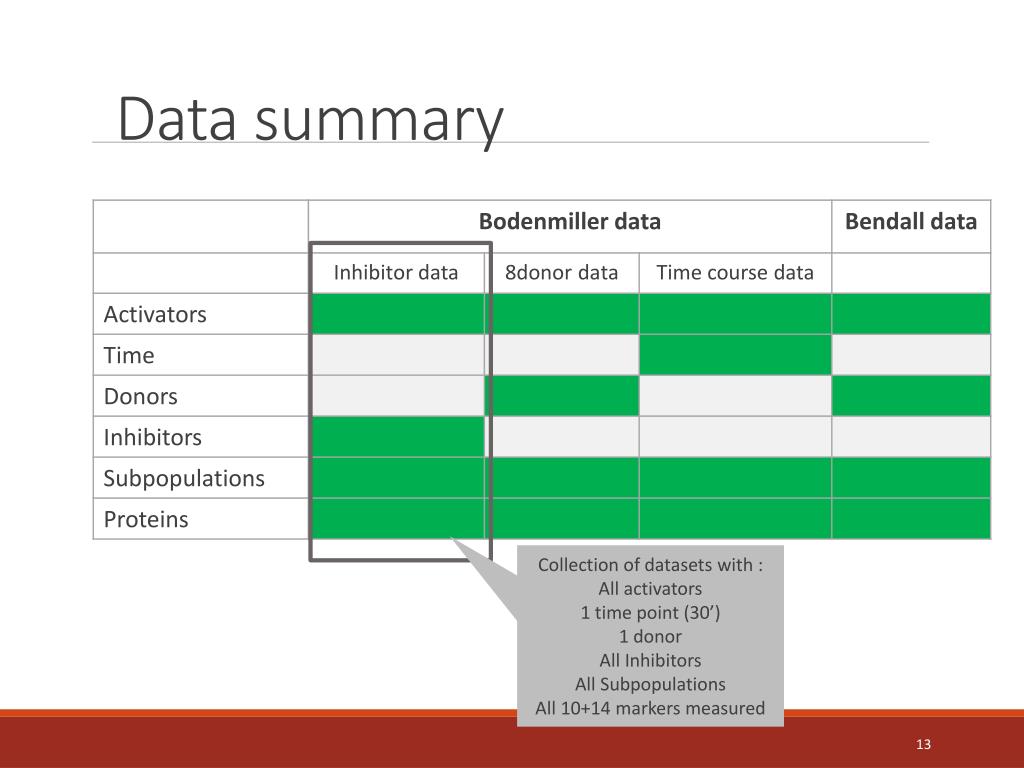 Data summary

| | Bodenmiller data | | | Bendall data |
|---|---|---|---|---|
| | Inhibitor data | 8donor data | Time course data | |
| Activators | | | | |
| Time | | | | |
| Donors | | | | |
| Inhibitors | | | | |
| Subpopulations | | | | |
| Proteins | | | | |

Collection of datasets with :
All activators
1 time point (30’)
1 donor
All Inhibitors
All Subpopulations
All 10+14 markers measured

13